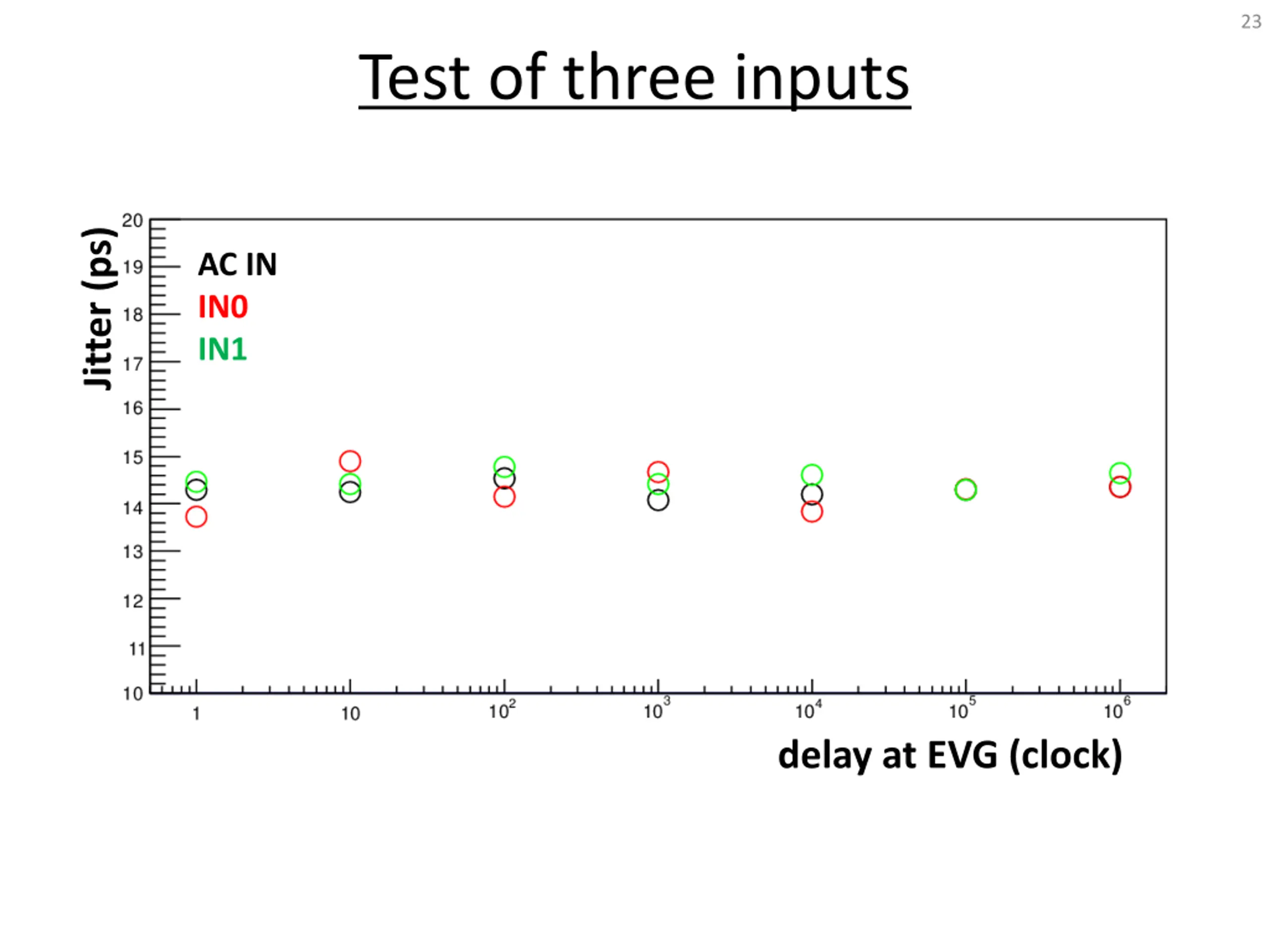 23

Test of three inputs

Jitter (ps)

20
19
18
17
16
15
14
13
12
11
10

AC IN
IN0
IN1

1
10
$10^2$
$10^3$
$10^4$
$10^5$
$10^6$

delay at EVG (clock)